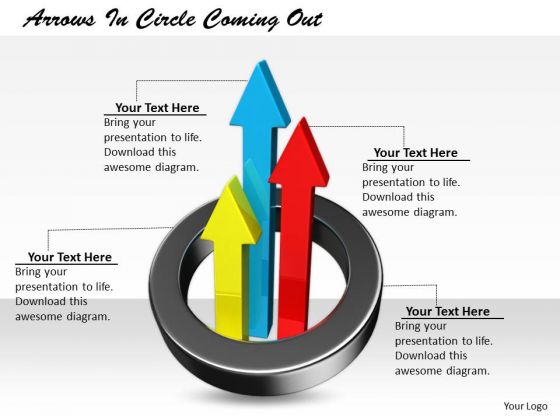 Arrows In Circle Coming Out

Your Text Here
Bring your presentation to life. Download this awesome diagram.

Your Text Here
Bring your presentation to life. Download this awesome diagram.

Your Text Here
Bring your presentation to life. Download this awesome diagram.

Your Text Here
Bring your presentation to life. Download this awesome diagram.

Your Logo